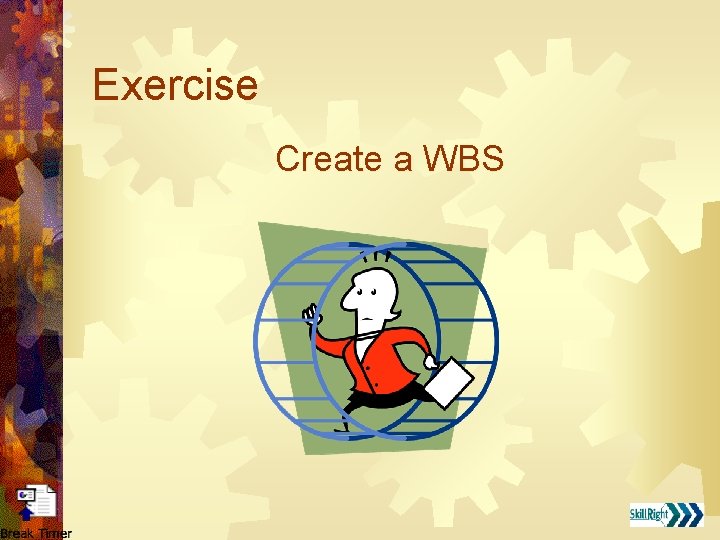 Exercise

Create a WBS

Break Timer

SkillRight